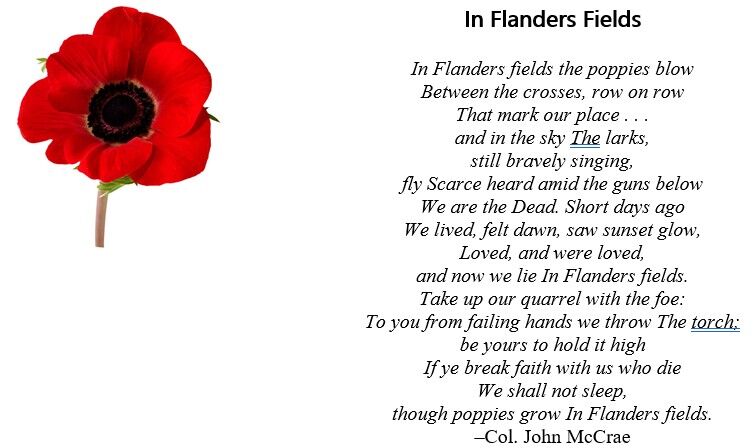 In Flanders Fields

In Flanders fields the poppies blow
Between the crosses, row on row
That mark our place . . .
and in the sky The larks,
still bravely singing,
fly Scarce heard amid the guns below
We are the Dead. Short days ago
We lived, felt dawn, saw sunset glow,
Loved, and were loved,
and now we lie In Flanders fields.
Take up our quarrel with the foe:
To you from failing hands we throw The torch;
be yours to hold it high
If ye break faith with us who die
We shall not sleep,
though poppies grow In Flanders fields.
–Col. John McCrae